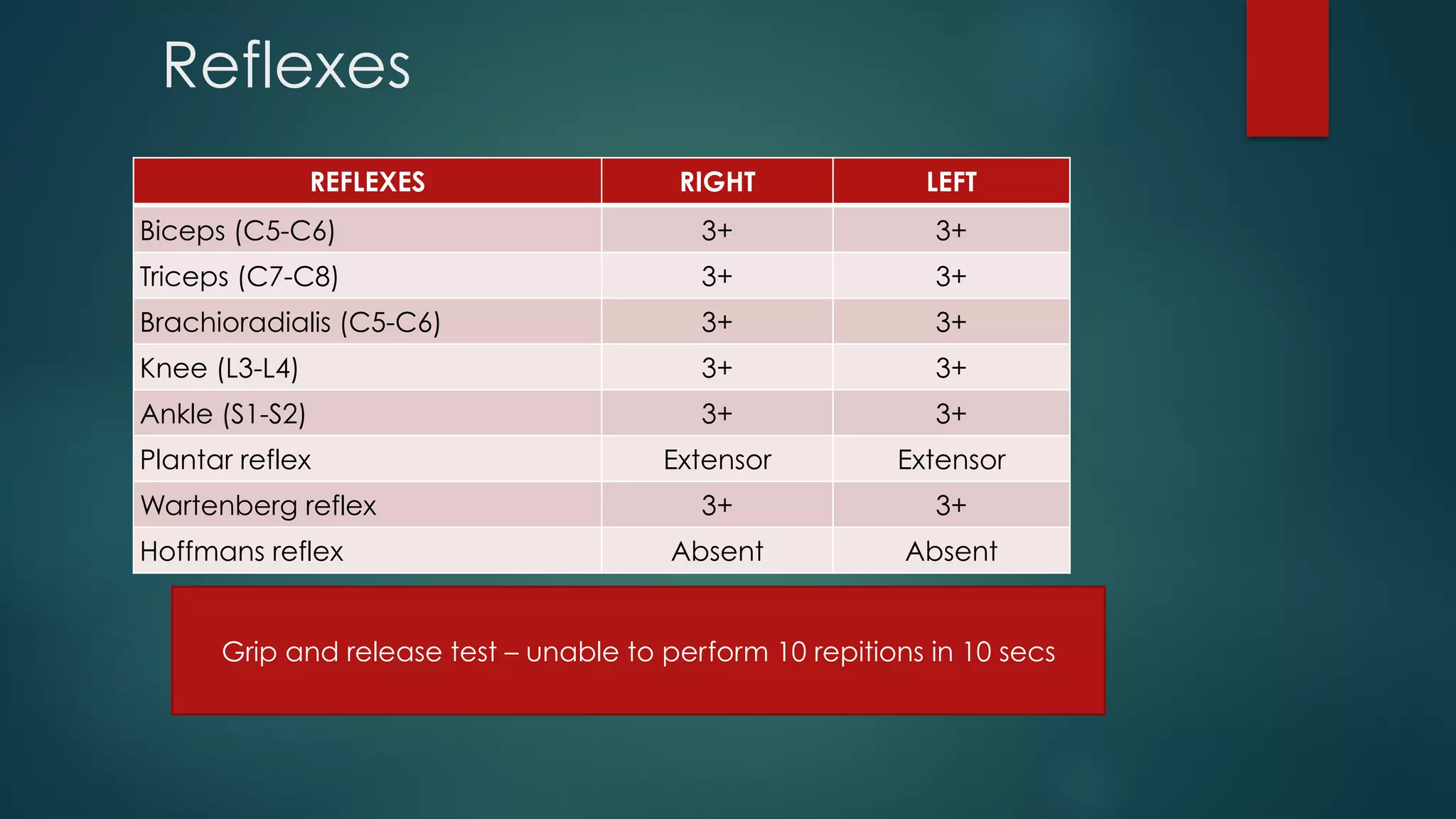 Reflexes

| REFLEXES | RIGHT | LEFT |
|---|---|---|
| Biceps (C5-C6) | 3+ | 3+ |
| Triceps (C7-C8) | 3+ | 3+ |
| Brachioradialis (C5-C6) | 3+ | 3+ |
| Knee (L3-L4) | 3+ | 3+ |
| Ankle (S1-S2) | 3+ | 3+ |
| Plantar reflex | Extensor | Extensor |
| Wartenberg reflex | 3+ | 3+ |
| Hoffmans reflex | Absent | Absent |

Grip and release test – unable to perform 10 repitions in 10 secs